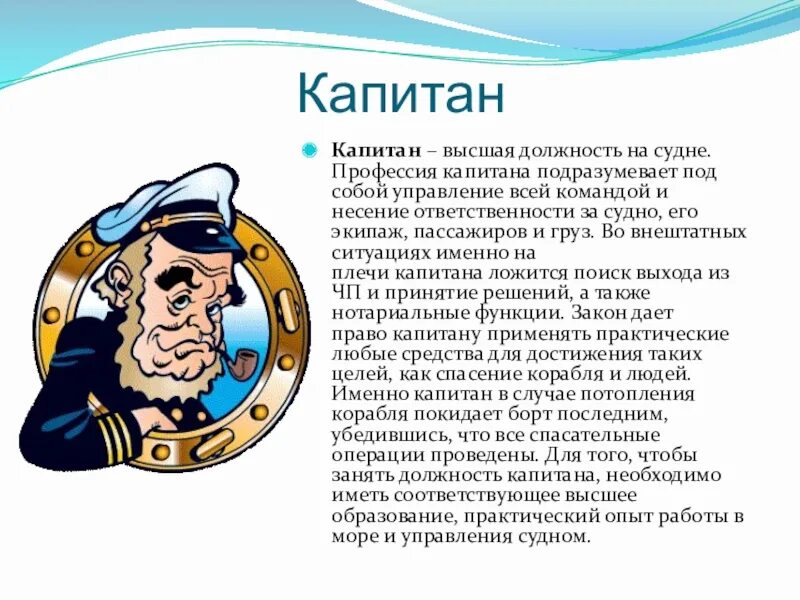 Капитан

Капитан – высшая должность на судне. Профессия капитана подразумевает под собой управление всей командой и несение ответственности за судно, его экипаж, пассажиров и груз. Во внештатных ситуациях именно на плечи капитана ложится поиск выхода из ЧП и принятие решений, а также нотариальные функции. Закон дает право капитану применять практические любые средства для достижения таких целей, как спасение корабля и людей. Именно капитан в случае потопления корабля покидает борт последним, убедившись, что все спасательные операции проведены. Для того, чтобы занять должность капитана, необходимо иметь соответствующее высшее образование, практический опыт работы в море и управления судном.